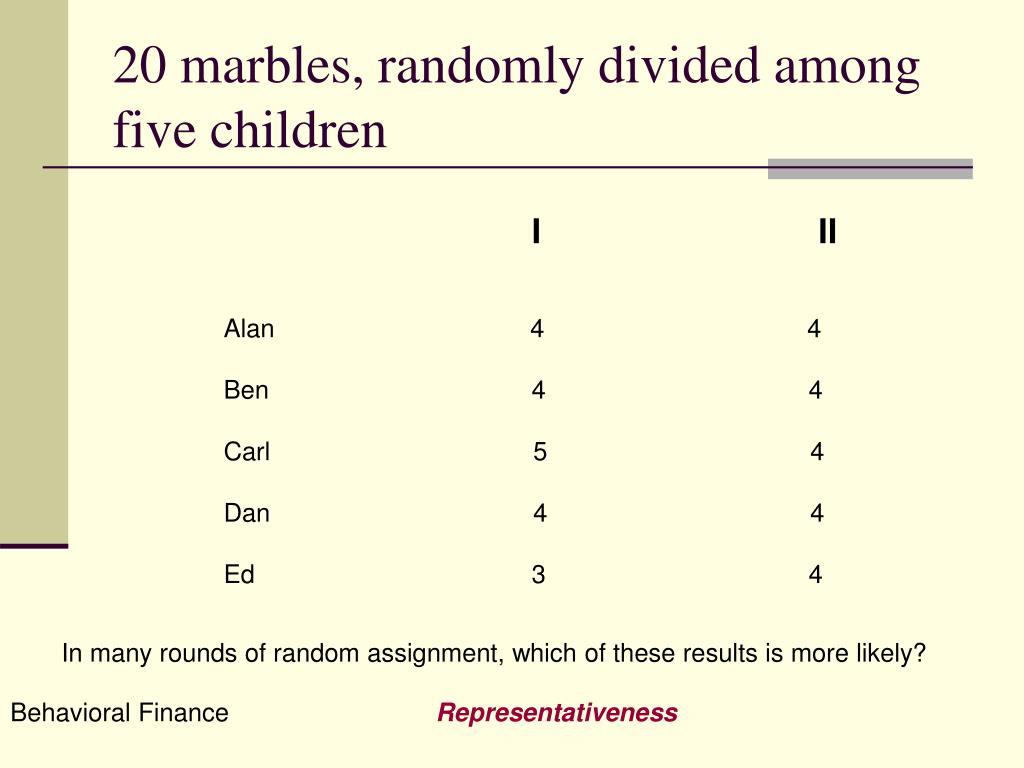 20 marbles, randomly divided among five children

|  | I | II |
|---|---|---|
| Alan | 4 | 4 |
| Ben | 4 | 4 |
| Carl | 5 | 4 |
| Dan | 4 | 4 |
| Ed | 3 | 4 |

In many rounds of random assignment, which of these results is more likely?

Behavioral Finance

Representativeness